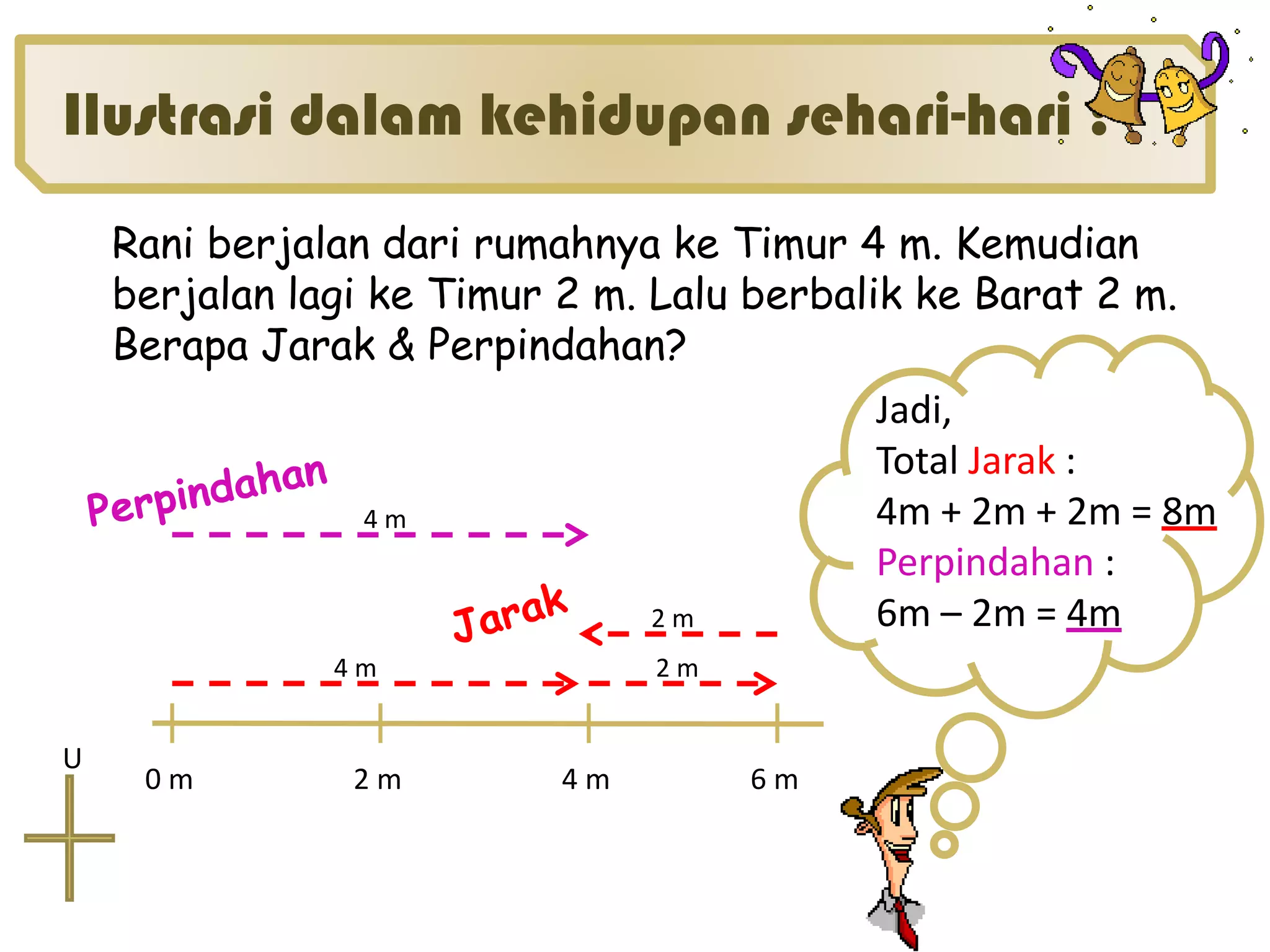 Ilustrasi dalam kehidupan sehari-hari :

Rani berjalan dari rumahnya ke Timur 4 m. Kemudian berjalan lagi ke Timur 2 m. Lalu berbalik ke Barat 2 m. Berapa Jarak & Perpindahan?

Perpindahan

4 m

Jarak

2 m

4 m

2 m

U

0 m

2 m

4 m

6 m

Jadi,
Total Jarak :
4m + 2m + 2m = 8m
Perpindahan :
6m – 2m = 4m